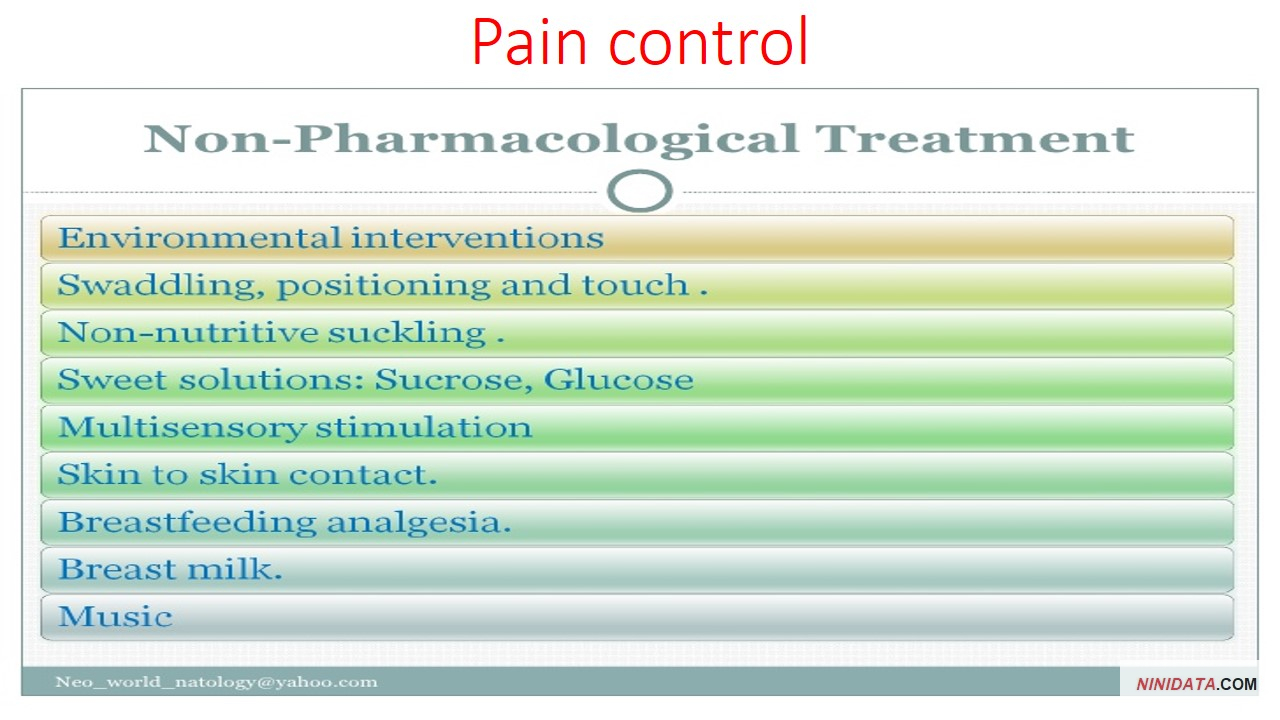 Pain control

Non-Pharmacological Treatment

Environmental interventions

Swaddling, positioning and touch .

Non-nutritive suckling .

Sweet solutions: Sucrose, Glucose

Multisensory stimulation

Skin to skin contact.

Breastfeeding analgesia.

Breast milk.

Music

Neo_world_natology@yahoo.com

NINIDATA.COM